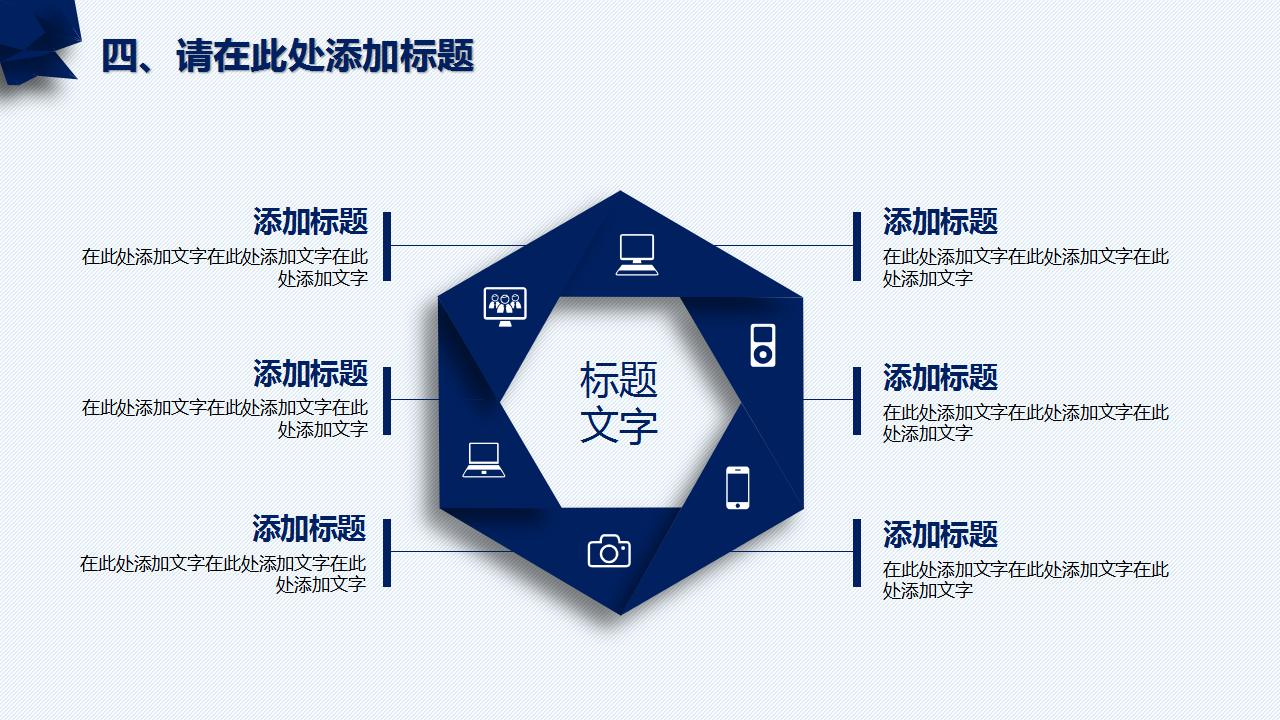 四、请在此处添加标题

添加标题
在此处添加文字在此处添加文字在此处添加文字

添加标题
在此处添加文字在此处添加文字在此处添加文字

添加标题
在此处添加文字在此处添加文字在此处添加文字

标题文字

添加标题
在此处添加文字在此处添加文字在此处添加文字

添加标题
在此处添加文字在此处添加文字在此处添加文字

添加标题
在此处添加文字在此处添加文字在此处添加文字